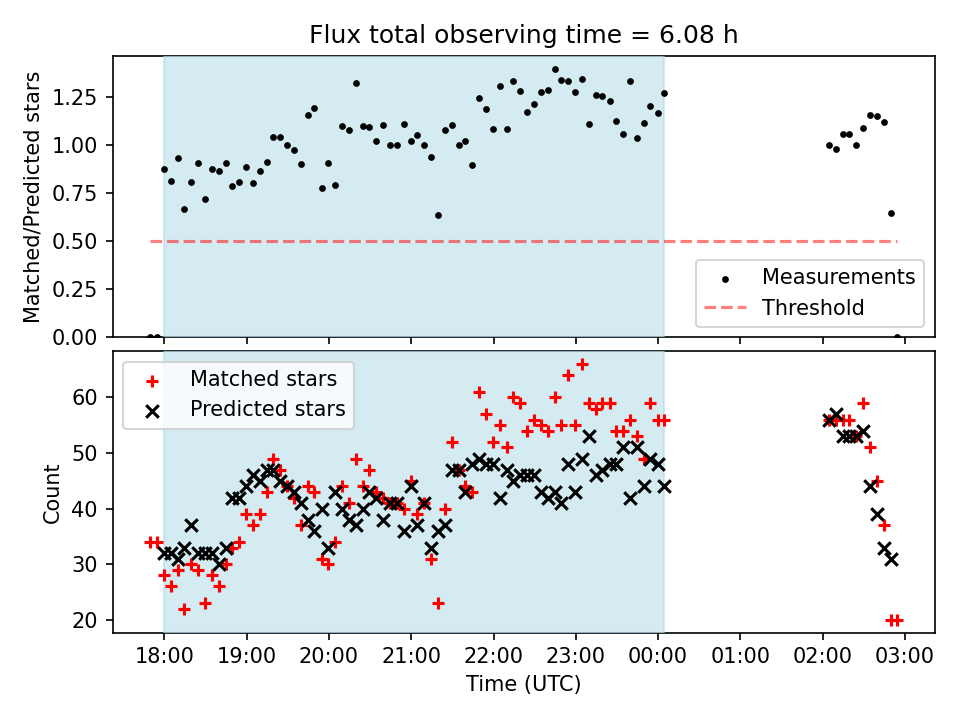 Flux total observing time = 6.08 h

Matched/Predicted stars

1.25
1.00
0.75
0.50
0.25
0.00

Measurements
Threshold

Matched stars
Predicted stars

Count

60
50
40
30
20

18:00 19:00 20:00 21:00 22:00 23:00 00:00 01:00 02:00 03:00

Time (UTC)